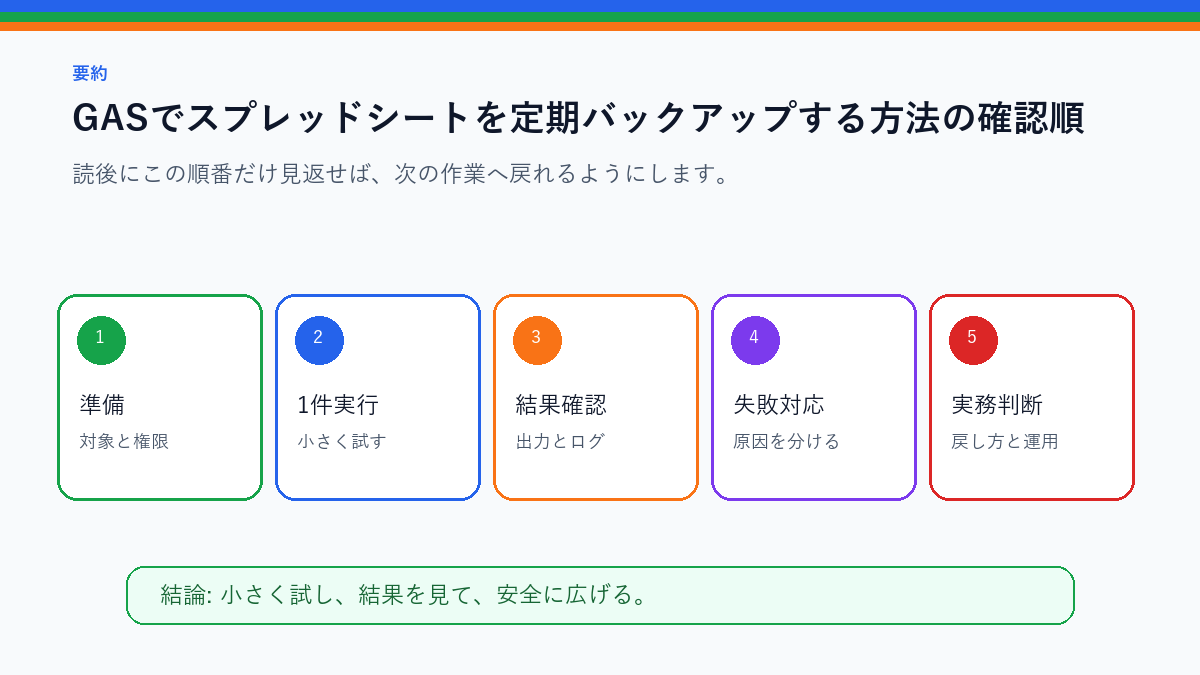 要約

GASでスプレッドシートを定期バックアップする方法の確認順

読後にこの順番だけ見返せば、次の作業へ戻れるようにします。

1

準備

対象と権限

2

1件実行

小さく試す

3

結果確認

出力とログ

4

失敗対応

原因を分ける

5

実務判断

戻し方と運用

結論: 小さく試し、結果を見て、安全に広げる。